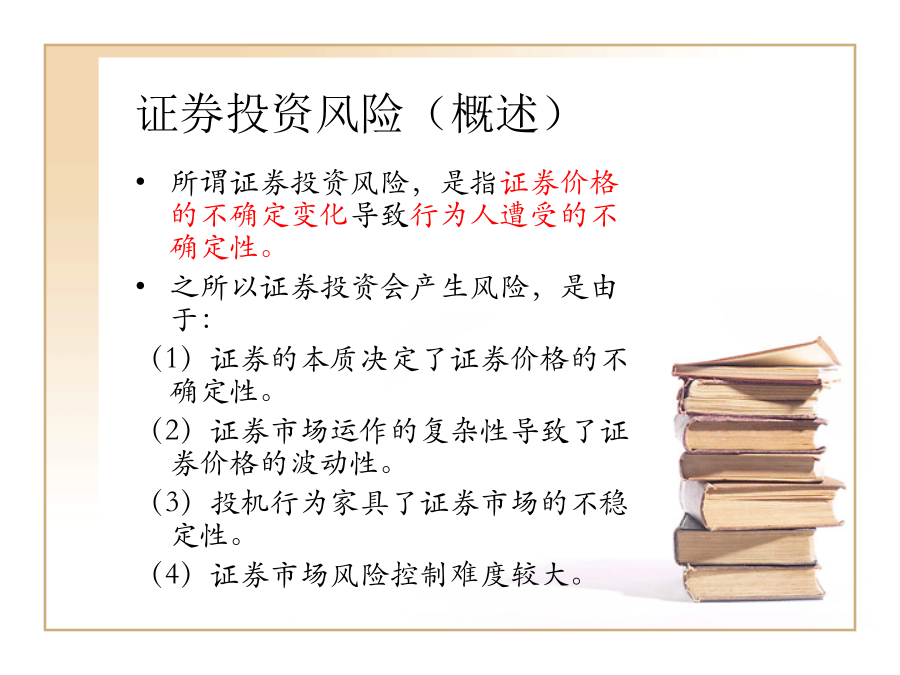 证券投资风险（概述）

• 所谓证券投资风险，是指证券价格的不确定变化导致行为人遭受的不确定性。

• 之所以证券投资会产生风险，是由于：

（1）证券的本质决定了证券价格的不确定性。

（2）证券市场运作的复杂性导致了证券价格的波动性。

（3）投机行为家具了证券市场的不稳定性。

（4）证券市场风险控制难度较大。